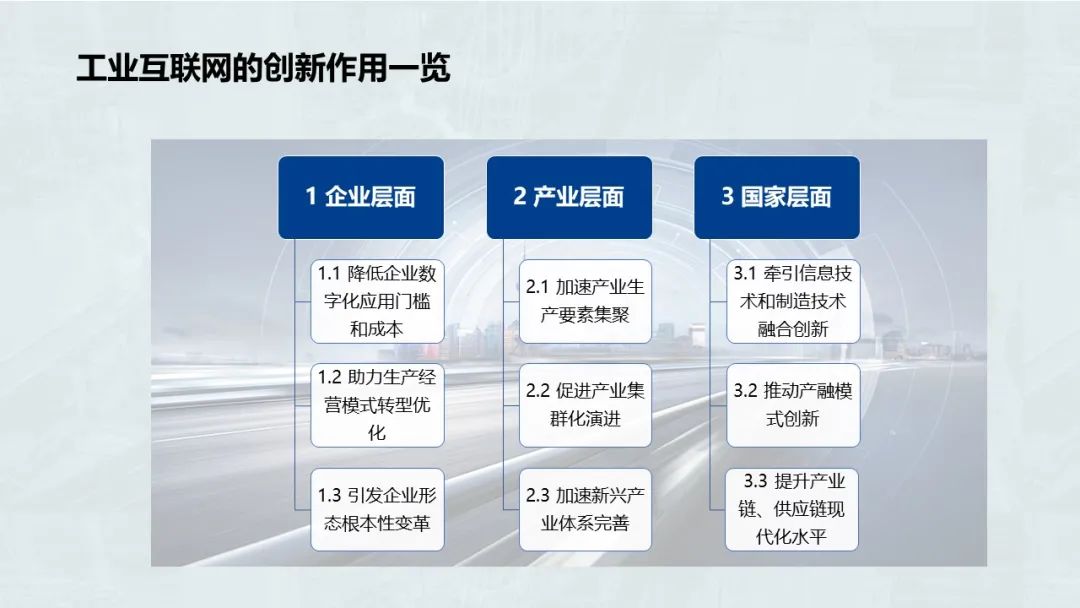 工业互联网的创新作用一览

1 企业层面

1.1 降低企业数字化应用门槛和成本

1.2 助力生产经营模式转型优化

1.3 引发企业形态根本性变革

2 产业层面

2.1 加速产业生产要素集聚

2.2 促进产业集群化演进

2.3 加速新兴产业体系完善

3 国家层面

3.1 牵引信息技术和制造技术融合创新

3.2 推动产融模式创新

3.3 提升产业链、供应链现代化水平